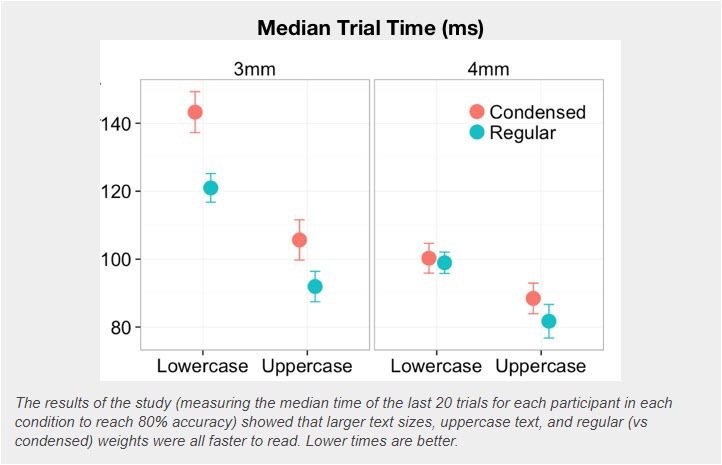 Median Trial Time (ms)

3mm

4mm

Condensed
Regular

140
120
100
80

Lowercase Uppercase

Lowercase Uppercase

The results of the study (measuring the median time of the last 20 trials for each participant in each condition to reach 80% accuracy) showed that larger text sizes, uppercase text, and regular (vs condensed) weights were all faster to read. Lower times are better.